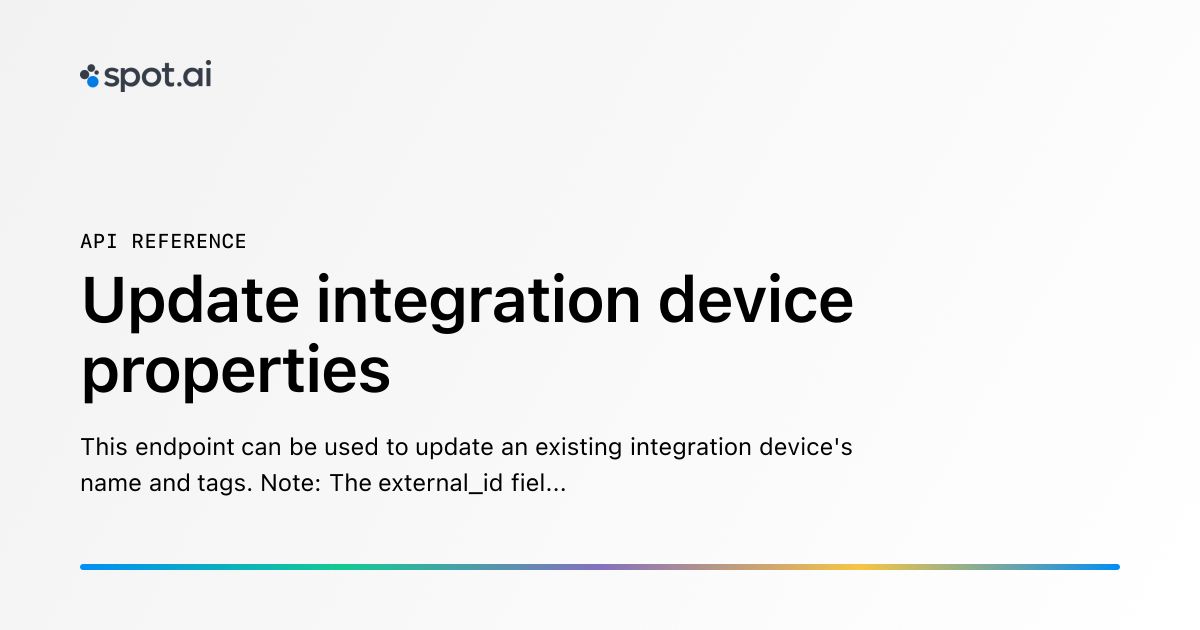 spot.ai

API REFERENCE

Update integration device properties

This endpoint can be used to update an existing integration device's name and tags. Note: The external_id fiel...